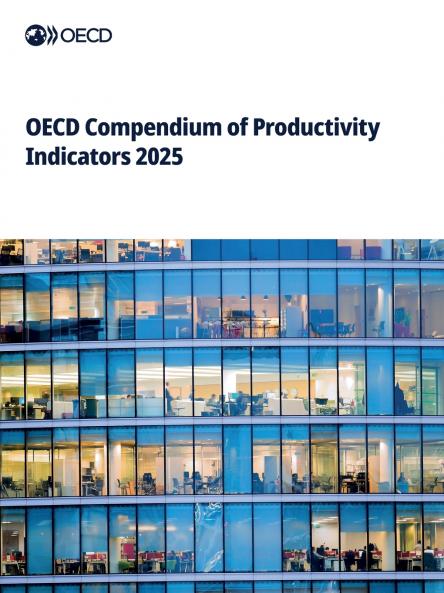 OECD

OECD Compendium of Productivity Indicators 2025